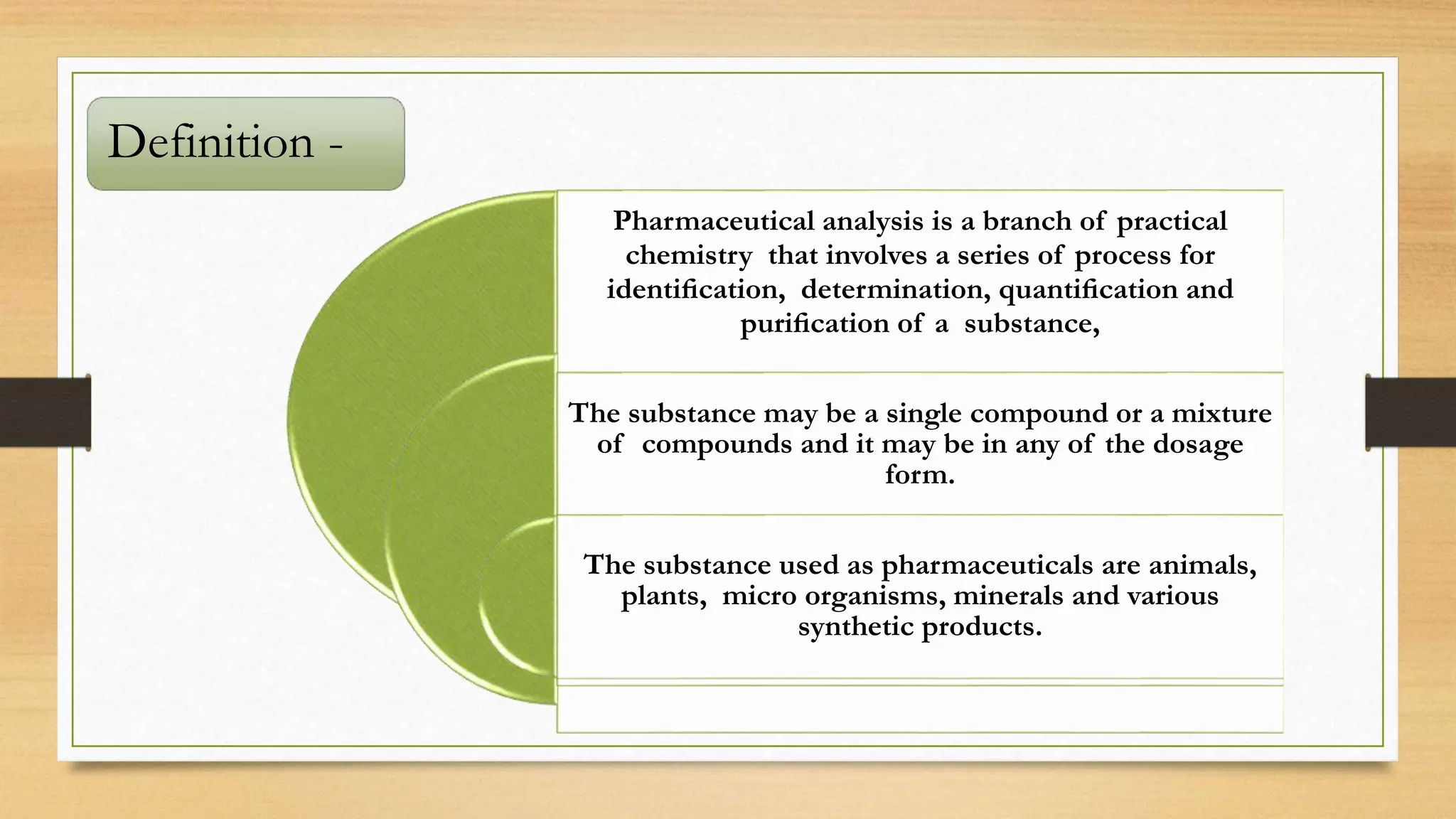 Definition -

Pharmaceutical analysis is a branch of practical chemistry that involves a series of process for identification, determination, quantification and purification of a substance,

The substance may be a single compound or a mixture of compounds and it may be in any of the dosage form.

The substance used as pharmaceuticals are animals, plants, micro organisms, minerals and various synthetic products.